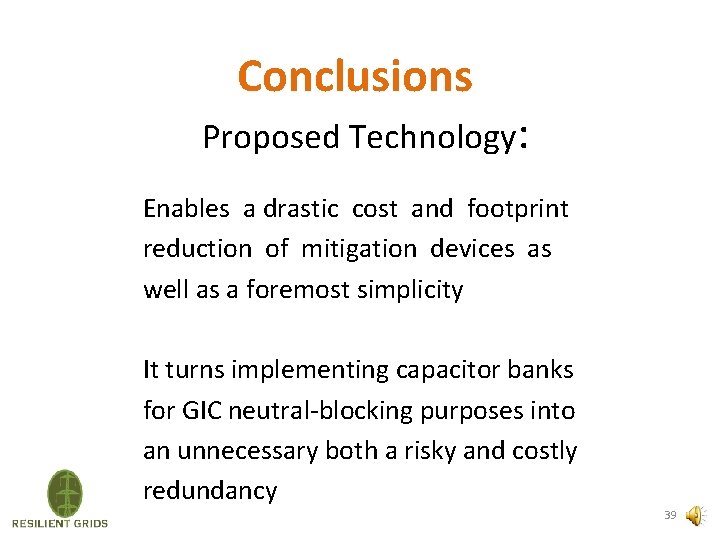 Conclusions

Proposed Technology:

Enables a drastic cost and footprint reduction of mitigation devices as well as a foremost simplicity

It turns implementing capacitor banks for GIC neutral-blocking purposes into an unnecessary both a risky and costly redundancy

RESILIENT GRIDS

39